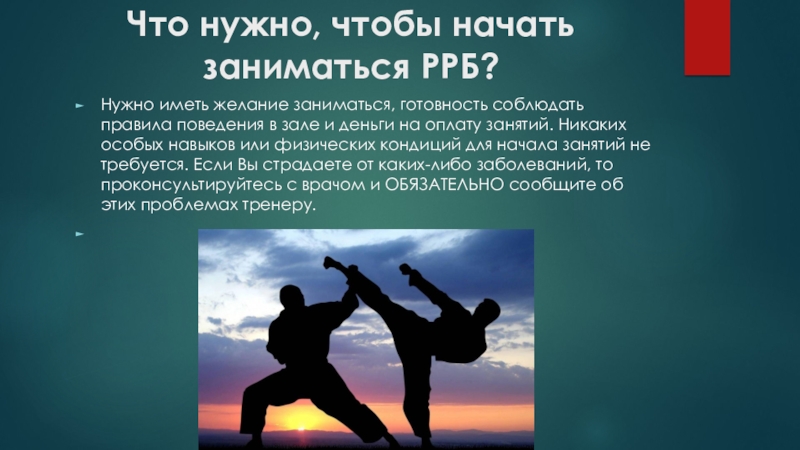 Что нужно, чтобы начать заниматься РРБ?

Нужно иметь желание заниматься, готовность соблюдать правила поведения в зале и деньги на оплату занятий. Никаких особых навыков или физических кондиций для начала занятий не требуется. Если Вы страдаете от каких-либо заболеваний, то проконсультируйтесь с врачом и ОБЯЗАТЕЛЬНО сообщите об этих проблемах тренеру.